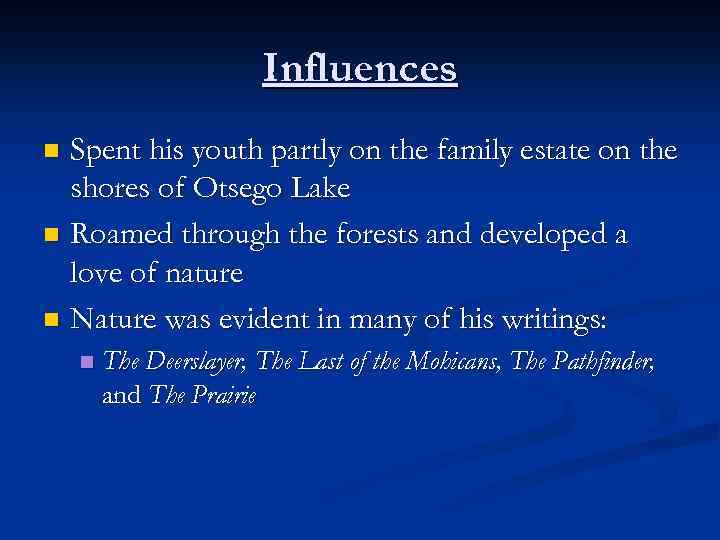 Influences

Spent his youth partly on the family estate on the shores of Otsego Lake

Roamed through the forests and developed a love of nature

Nature was evident in many of his writings:

The Deerslayer, The Last of the Mohicans, The Pathfinder, and The Prairie